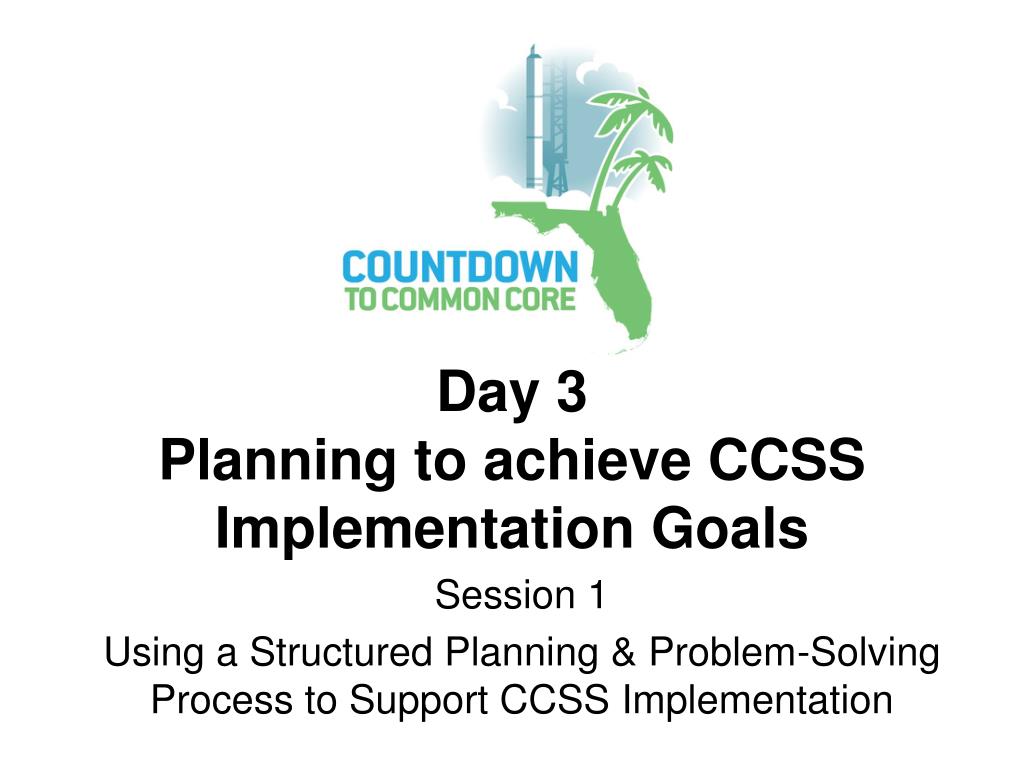 COUNTDOWN
TO COMMON CORE

Day 3
Planning to achieve CCSS Implementation Goals

Session 1

Using a Structured Planning & Problem-Solving Process to Support CCSS Implementation